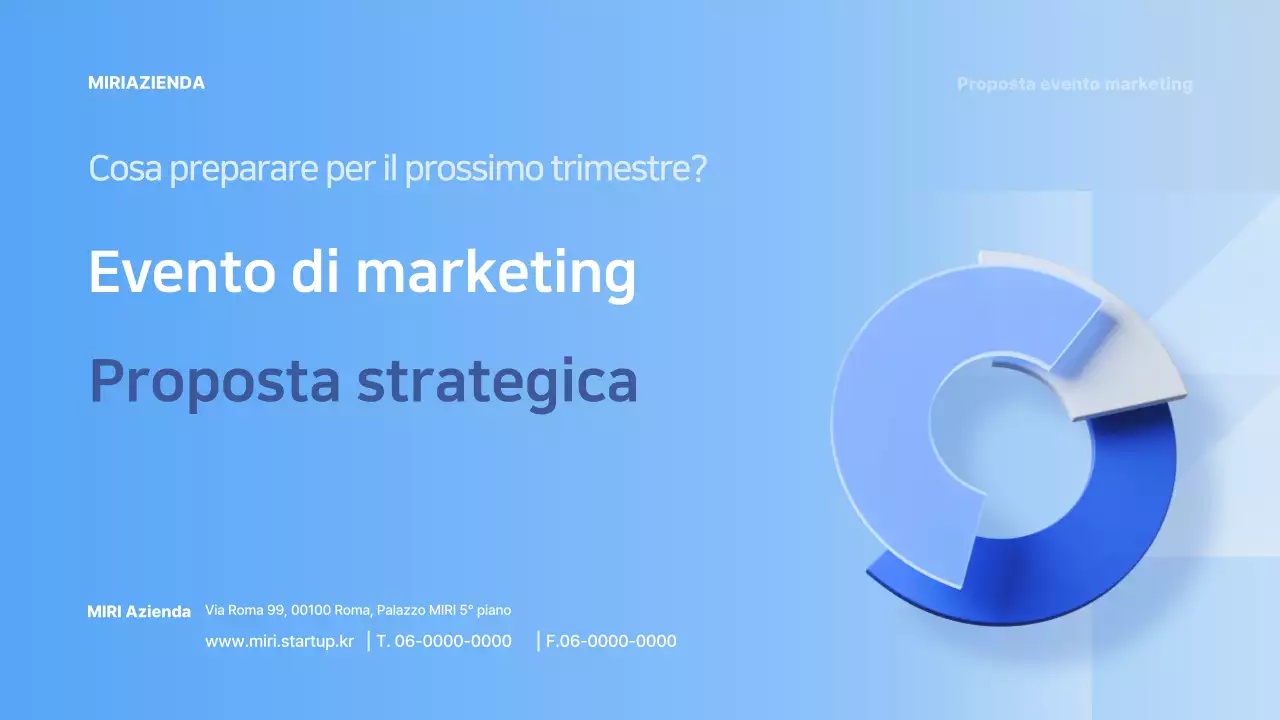 MIRIAZIENDA

Proposta evento marketing

Cosa preparare per il prossimo trimestre?

Evento di marketing

Proposta strategica

MIRI Azienda Via Roma 99, 00100 Roma, Palazzo MIRI 5° piano

www.miri.startup.kr | T. 06-0000-0000 | F.06-0000-0000